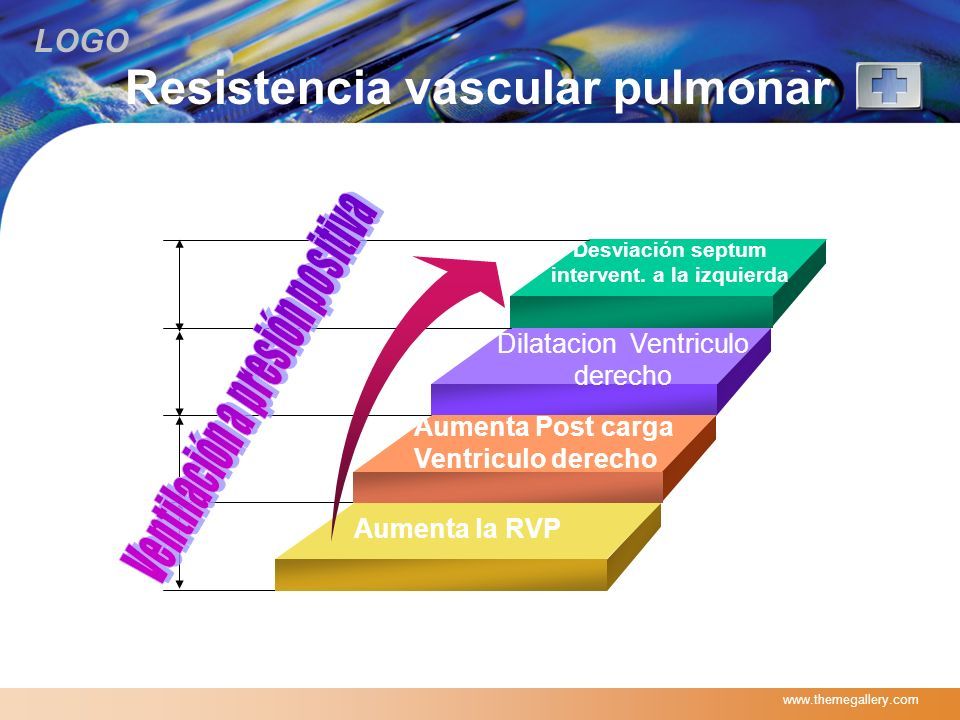 LOGO

Resistencia vascular pulmonar

Ventilación a presión positiva

Desviación septum intervent. a la izquierda

Dilatacion Ventriculo derecho

Aumenta Post carga Ventriculo derecho

Aumenta la RVP

www.themegallery.com